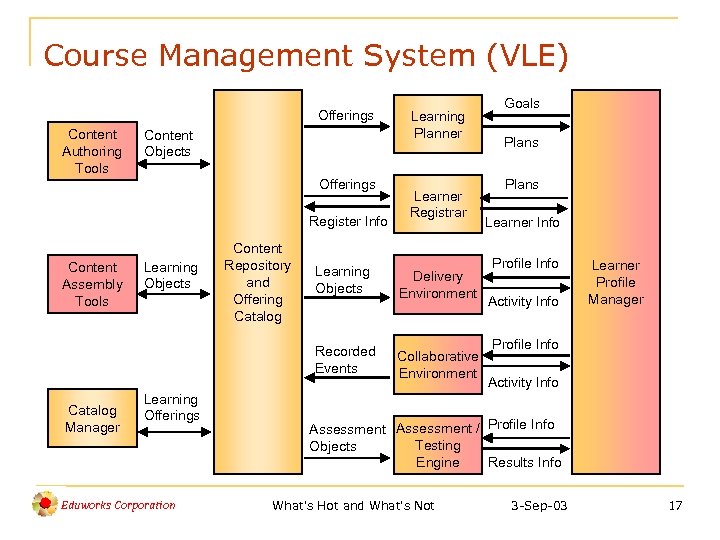 Course Management System (VLE)

Content Authoring Tools

Content Objects

Content Assembly Tools

Learning Objects

Catalog Manager

Learning Offerings

Content Repository and Offering Catalog

Offerings

Learning Planner

Goals

Plans

Offerings

Register Info

Learner Registrar

Plans

Learner Info

Learning Objects

Delivery Environment

Profile Info

Activity Info

Recorded Events

Collaborative Environment

Profile Info

Activity Info

Assessment Objects

Assessment / Testing Engine

Profile Info

Results Info

Learner Profile Manager

Eduworks Corporation

What's Hot and What's Not

3-Sep-03

17